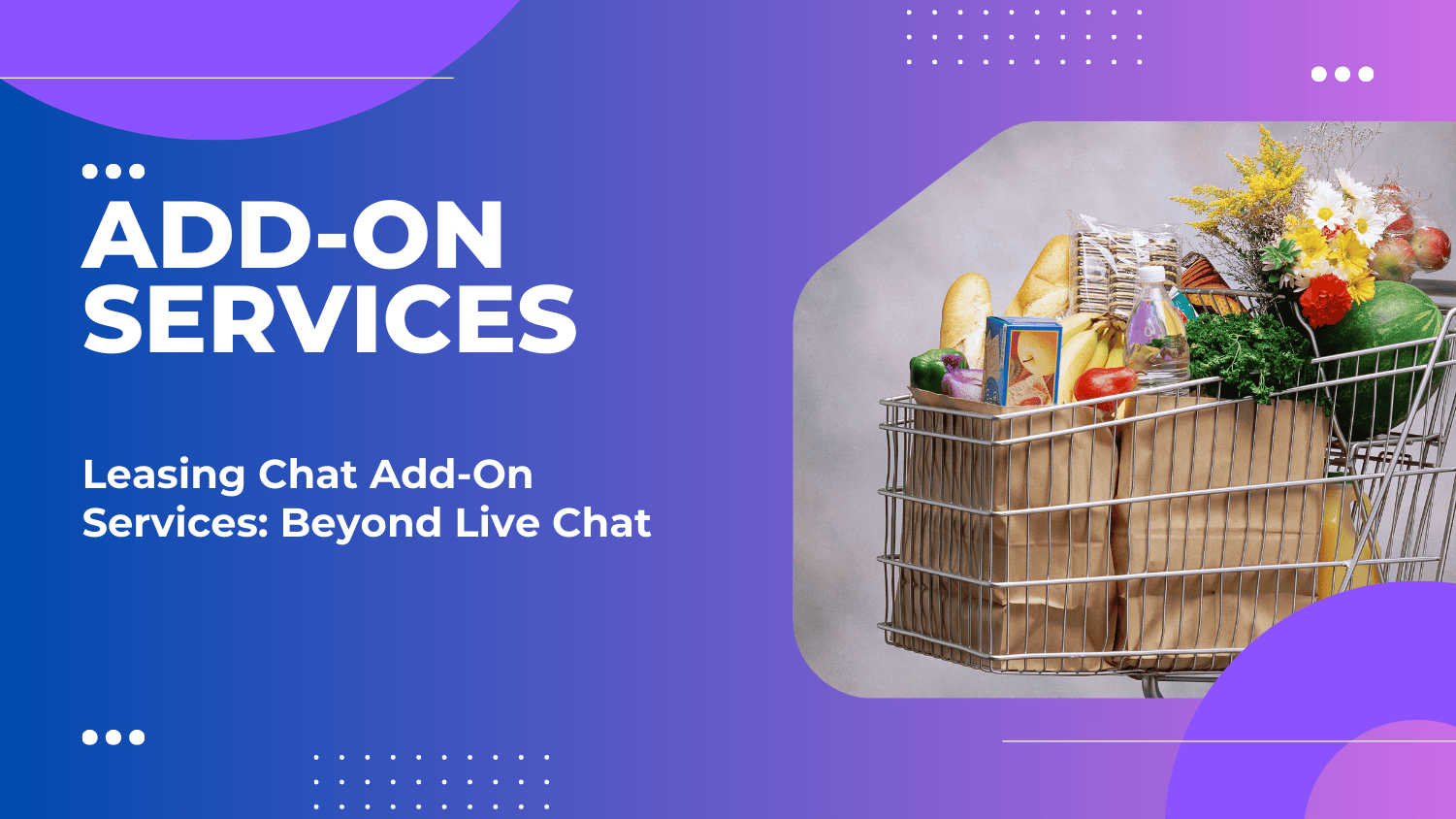 ADD-ON SERVICES

Leasing Chat Add-On Services: Beyond Live Chat